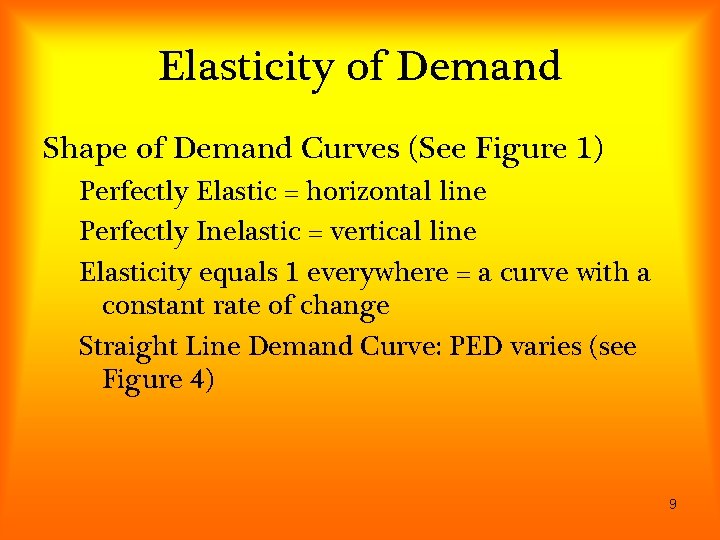 Elasticity of Demand

Shape of Demand Curves (See Figure 1)

Perfectly Elastic = horizontal line

Perfectly Inelastic = vertical line

Elasticity equals 1 everywhere = a curve with a constant rate of change

Straight Line Demand Curve: PED varies (see Figure 4)

9